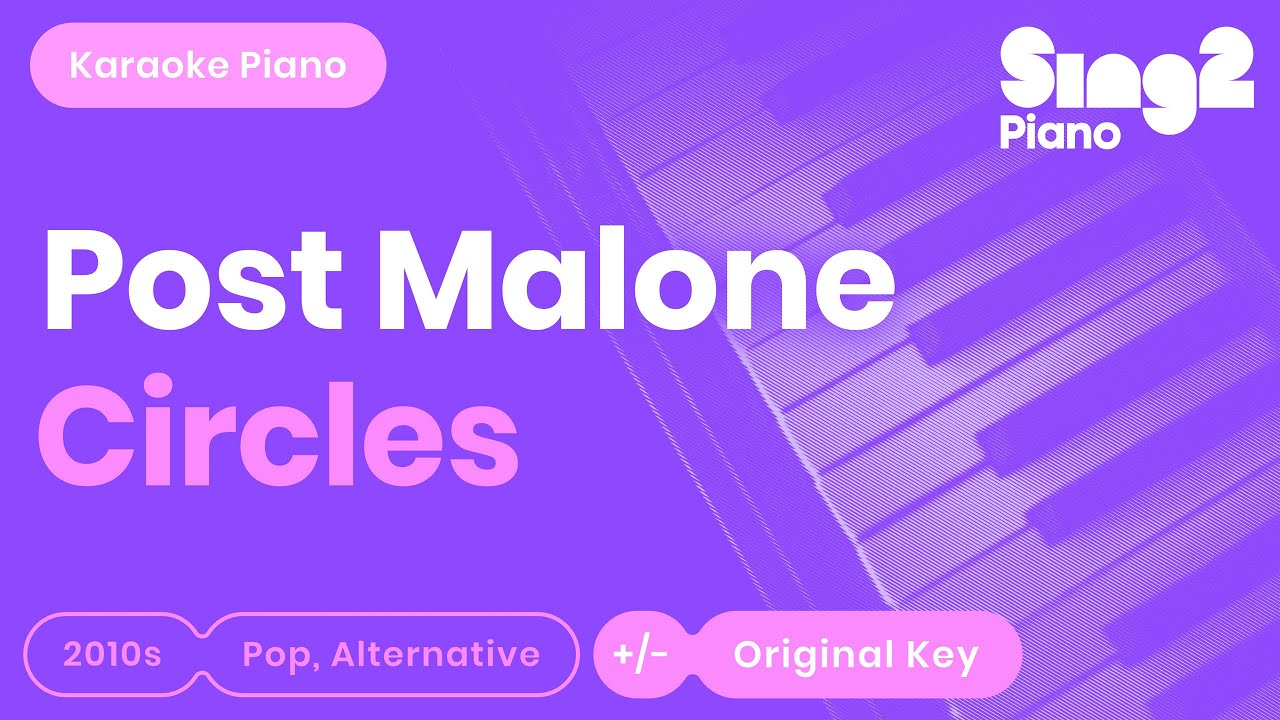 Karaoke Piano

Sing2 Piano

Post Malone
Circles

2010s

Pop, Alternative

+/-

Original Key